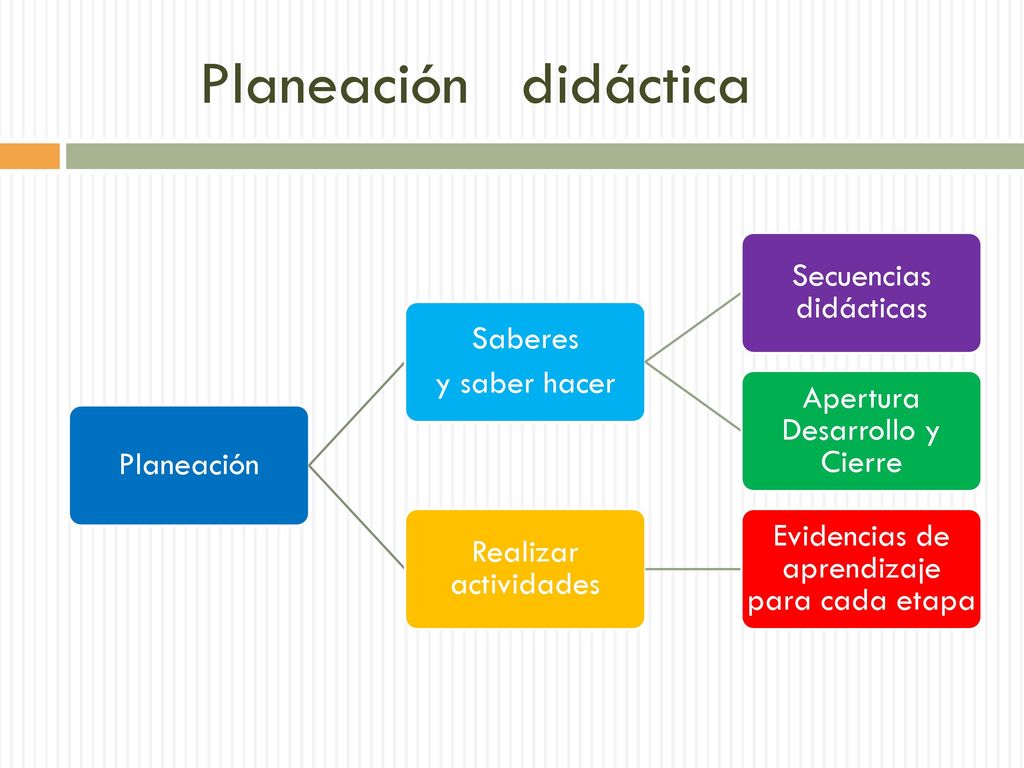 Planeación didáctica

Planeación

Saberes
y saber hacer

Secuencias didácticas

Apertura Desarrollo y Cierre

Realizar actividades

Evidencias de aprendizaje para cada etapa